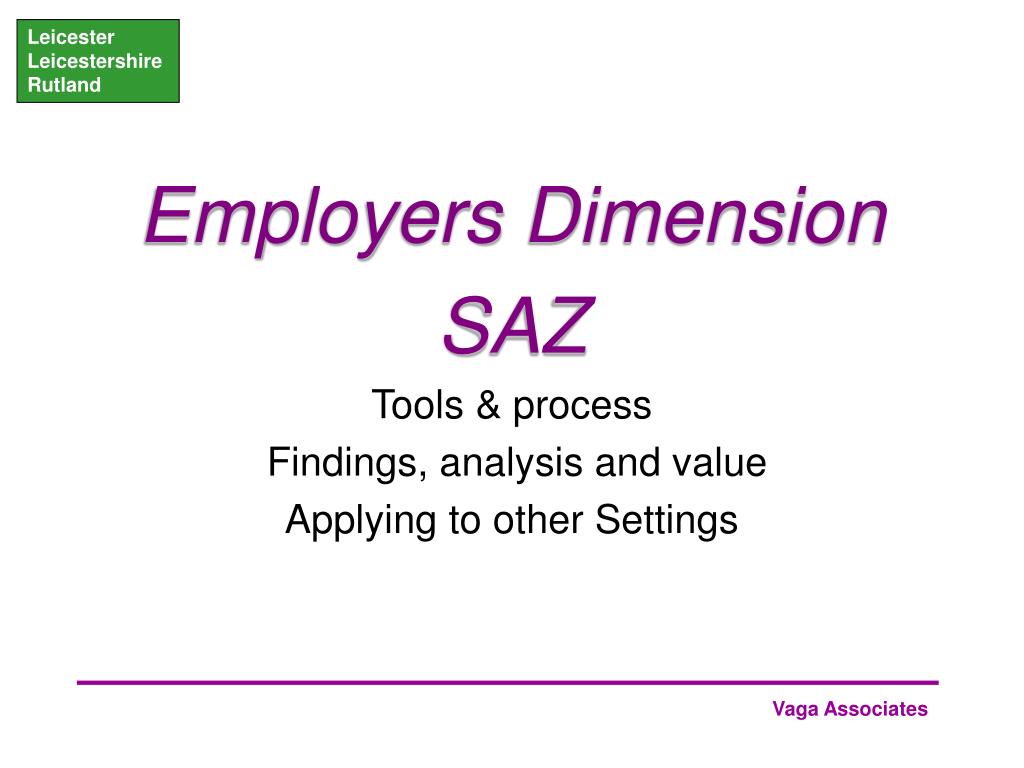 Leicester
Leicestershire
Rutland

Employers Dimension
SAZ

Tools & process
Findings, analysis and value
Applying to other Settings

Vaga Associates